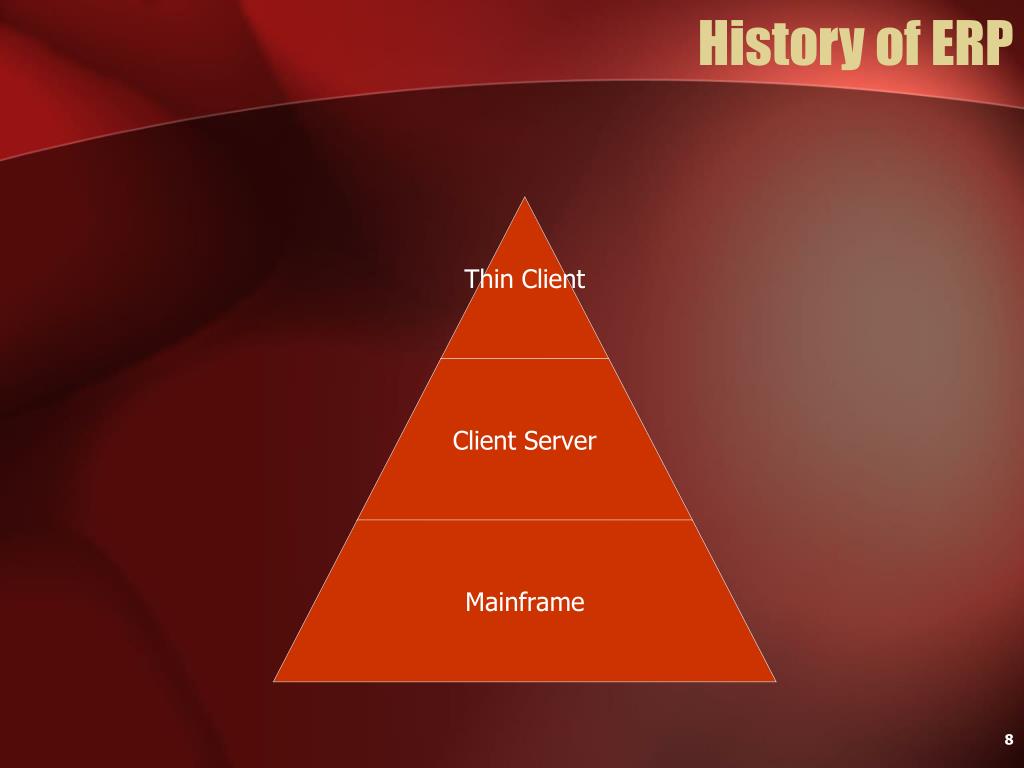 History of ERP

Thin Client

Client Server

Mainframe

8